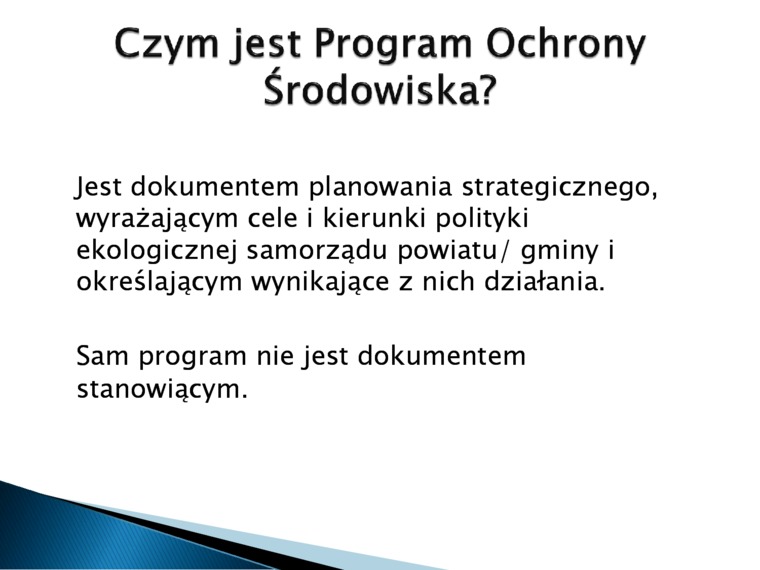 Czym jest Program Ochrony Środowiska?

Jest dokumentem planowania strategicznego, wyrażającym cele i kierunki polityki ekologicznej samorządu powiatu/ gminy i określającym wynikające z nich działania.

Sam program nie jest dokumentem stanowiącym.